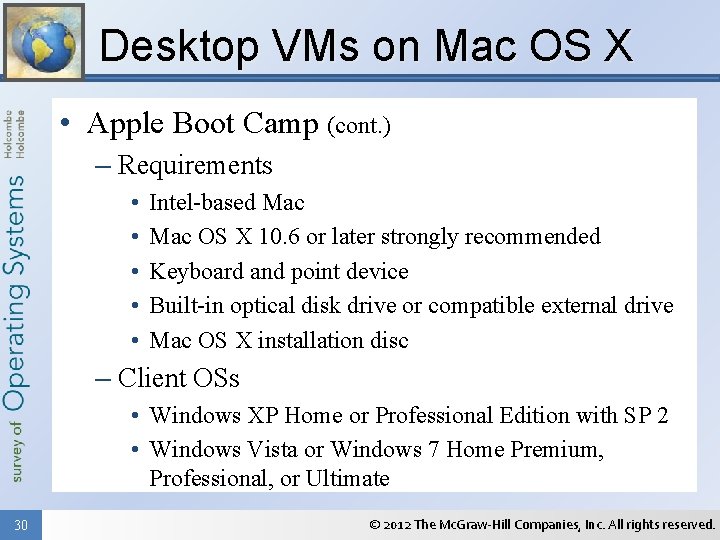 Desktop VMs on Mac OS X

survey of Operating Systems

Holcombe Holcombe

• Apple Boot Camp (cont.)
– Requirements
• Intel-based Mac
• Mac OS X 10.6 or later strongly recommended
• Keyboard and point device
• Built-in optical disk drive or compatible external drive
• Mac OS X installation disc
– Client OSs
• Windows XP Home or Professional Edition with SP 2
• Windows Vista or Windows 7 Home Premium, Professional, or Ultimate

30

© 2012 The McGraw-Hill Companies, Inc. All rights reserved.